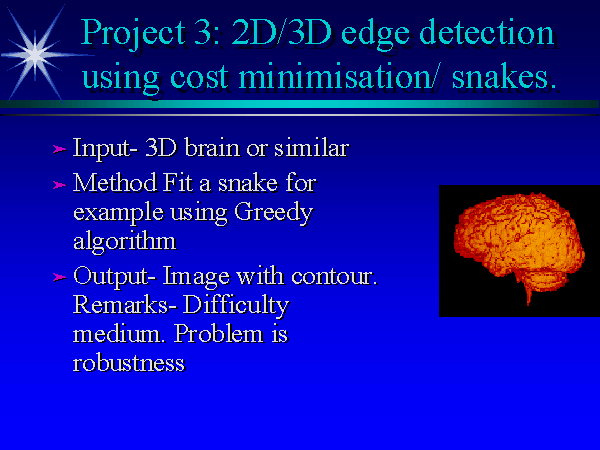 Project 3: 2D/3D edge detection using cost minimisation/ snakes.

➢ Input- 3D brain or similar

➢ Method Fit a snake for example using Greedy algorithm

➢ Output- Image with contour. Remarks- Difficulty medium. Problem is robustness